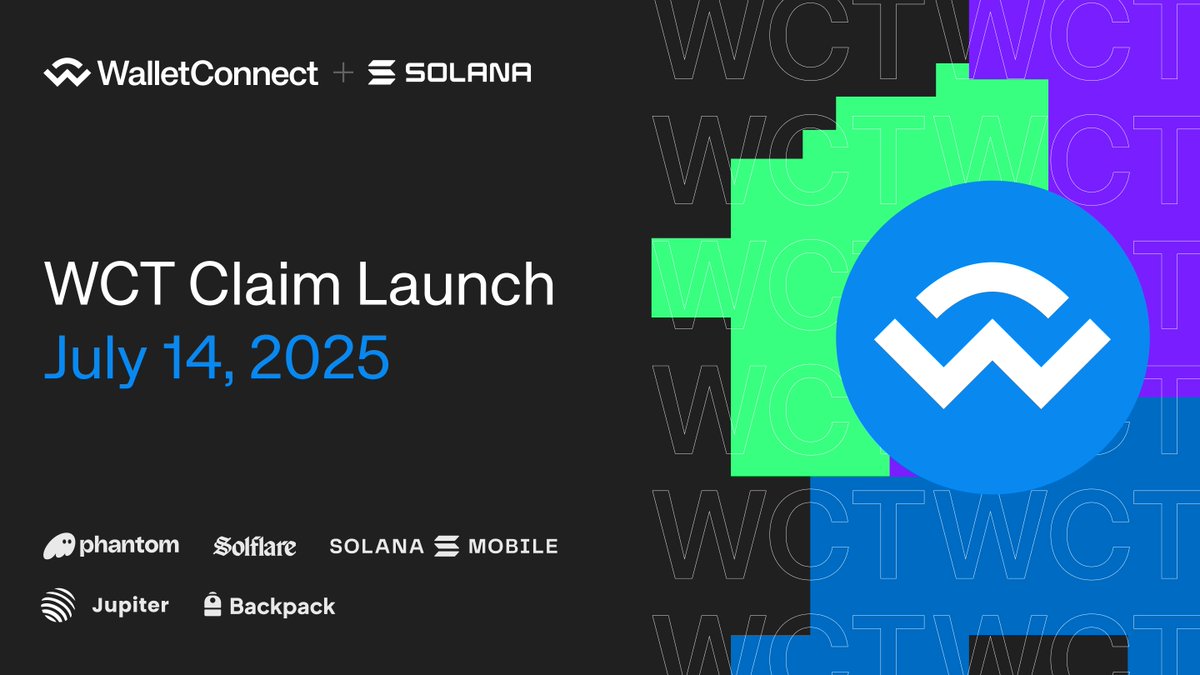 WalletConnect + SOLANA

WCT Claim Launch
July 14, 2025

phantom Solflare SOLANA MOBILE

Jupiter Backpack

WCTWCT
WCTWCT
WCTWCT
WCTWCT
WCTWCT
WCTWCT